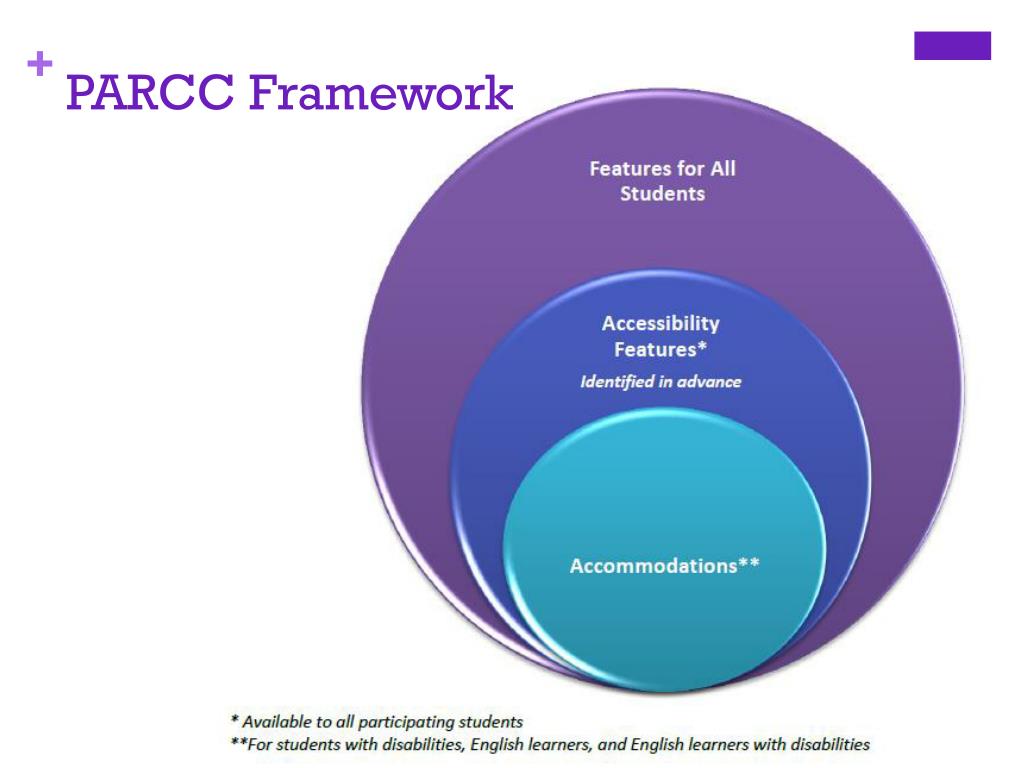 + PARCC Framework

Features for All Students

Accessibility Features*
Identified in advance

Accommodations**

* Available to all participating students
**For students with disabilities, English learners, and English learners with disabilities